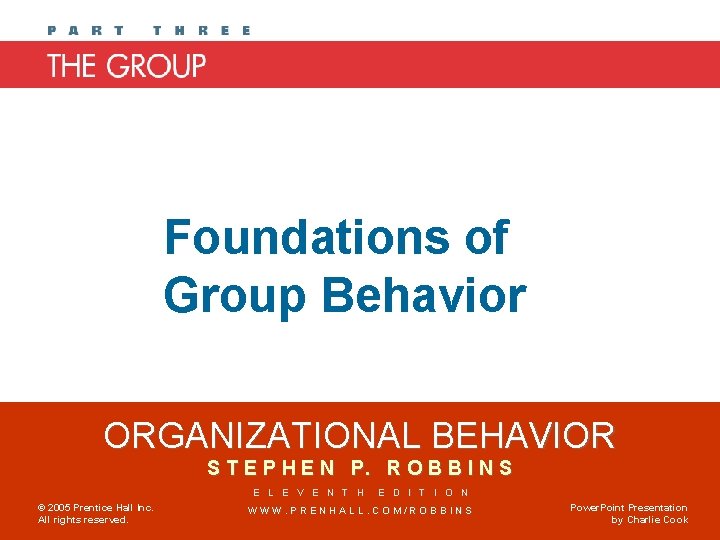 PART THREE

THE GROUP

Foundations of Group Behavior

ORGANIZATIONAL BEHAVIOR

STEPHEN P. ROBBINS

ELEVENTH EDITION

WWW.PRENHALL.COM/ROBBINS

© 2005 Prentice Hall Inc. All rights reserved.

PowerPoint Presentation by Charlie Cook